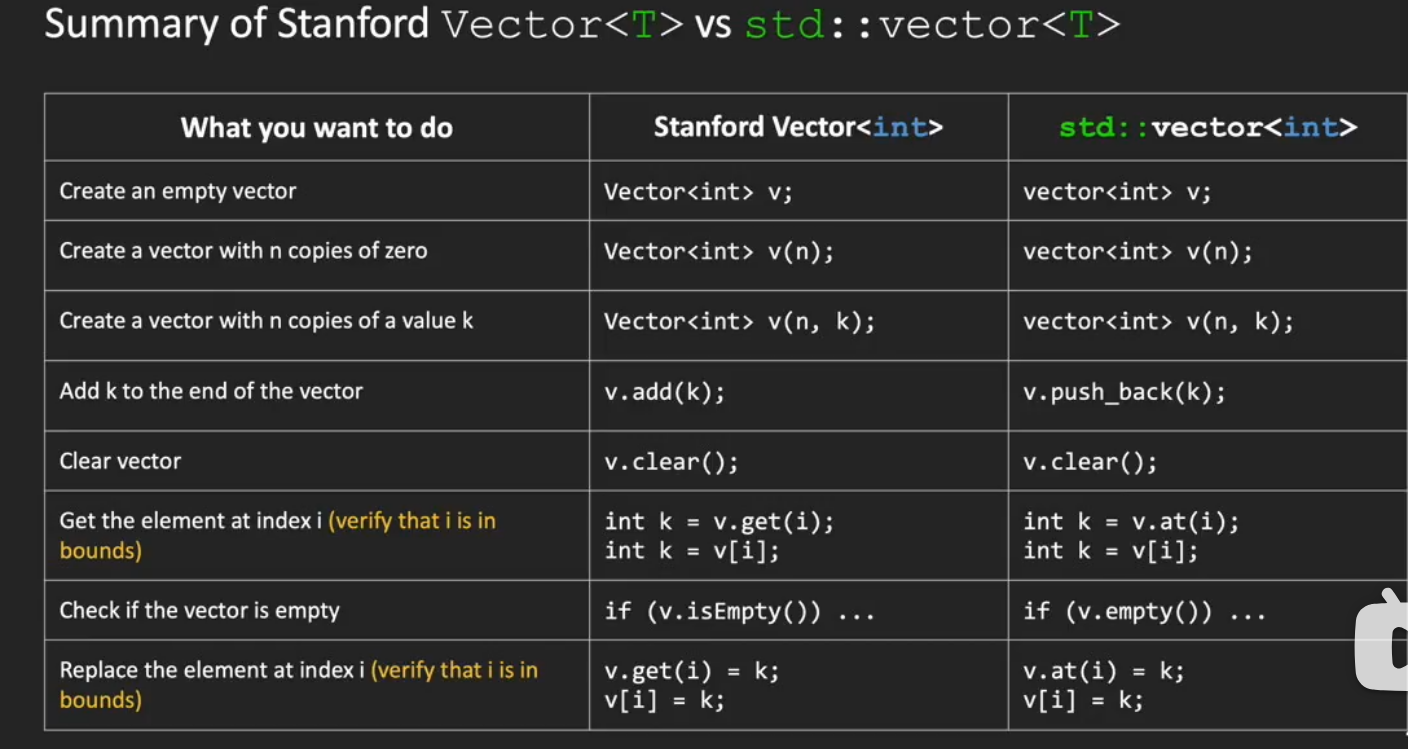 Summary of Stanford Vector<T> vs std::vector<T>

| What you want to do | Stanford Vector<int> | std::vector<int> |
|---|---|---|
| Create an empty vector | Vector<int> v; | vector<int> v; |
| Create a vector with n copies of zero | Vector<int> v(n); | vector<int> v(n); |
| Create a vector with n copies of a value k | Vector<int> v(n, k); | vector<int> v(n, k); |
| Add k to the end of the vector | v.add(k); | v.push_back(k); |
| Clear vector | v.clear(); | v.clear(); |
| Get the element at index i (verify that i is in bounds) | int k = v.get(i); int k = v[i]; | int k = v.at(i); int k = v[i]; |
| Check if the vector is empty | if (v.isEmpty()) ... | if (v.empty()) ... |
| Replace the element at index i (verify that i is in bounds) | v.get(i) = k; v[i] = k; | v.at(i) = k; v[i] = k; |